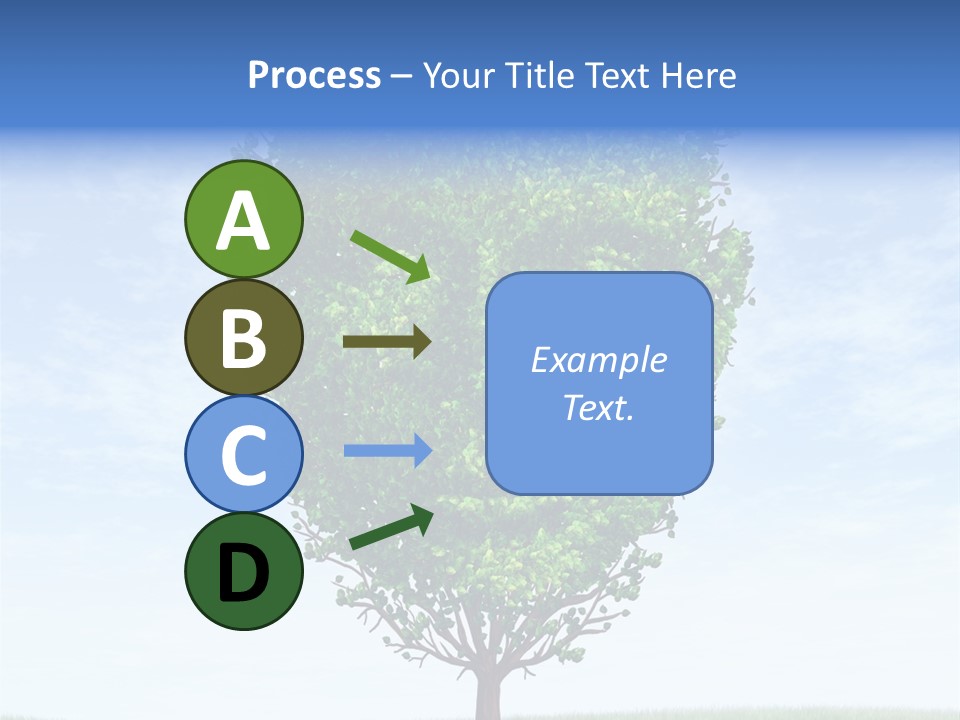 Process – Your Title Text Here

A

B

C

D

Example Text.